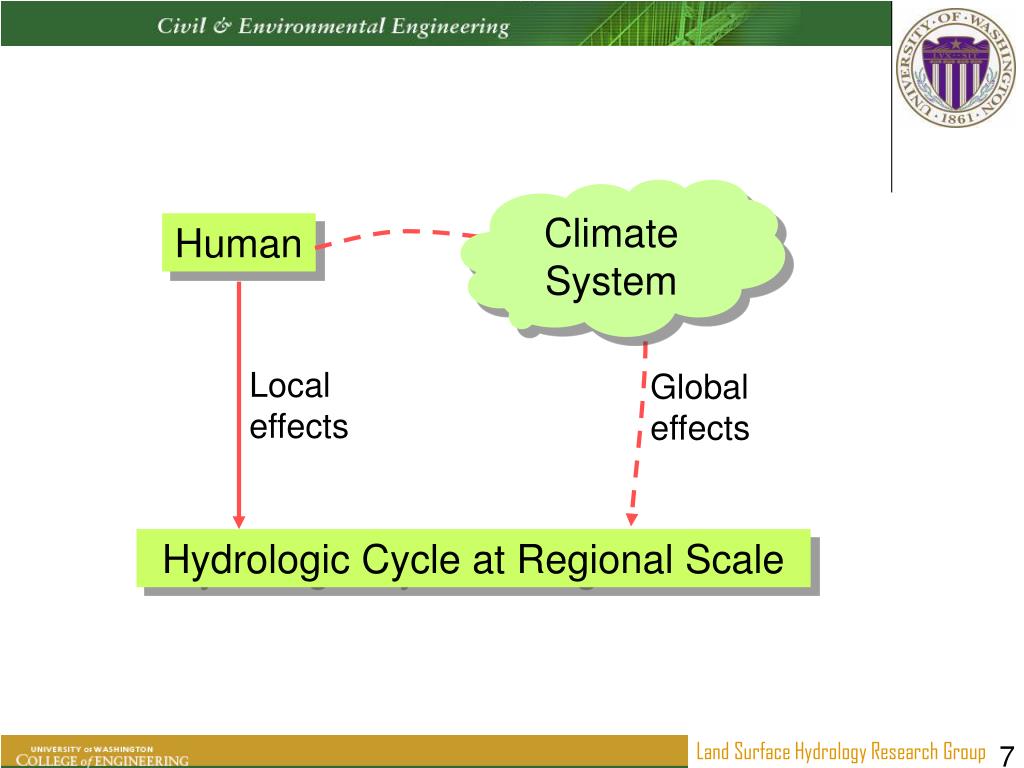 Civil & Environmental Engineering

UNIVERSITY OF WASHINGTON 1861

Human

Climate System

Local effects

Global effects

Hydrologic Cycle at Regional Scale

UNIVERSITY of WASHINGTON COLLEGE of ENGINEERING

Land Surface Hydrology Research Group

7